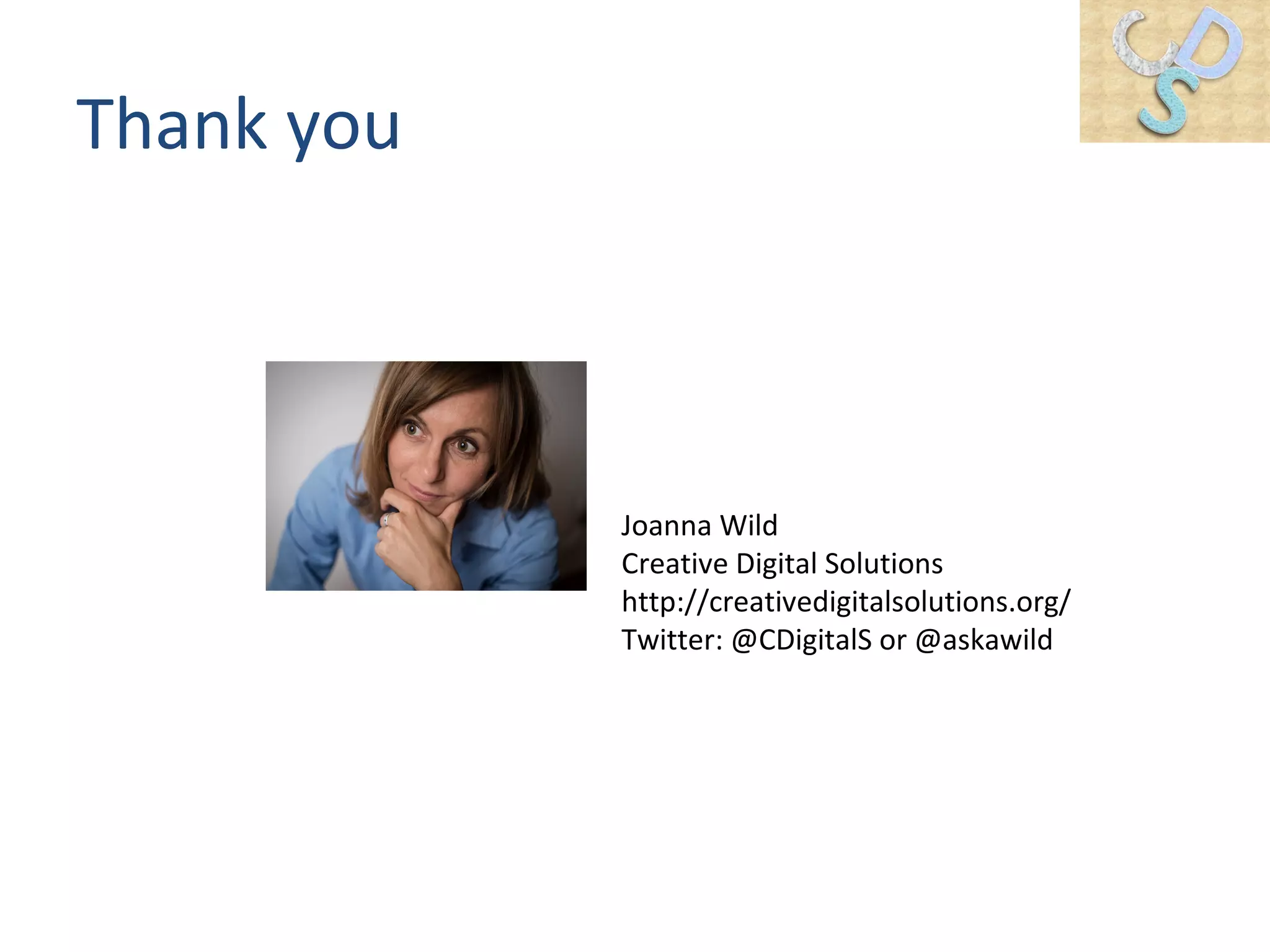 Thank you

CDS

Joanna Wild
Creative Digital Solutions
http://creativedigitalsolutions.org/
Twitter: @CDigitalS or @askawild